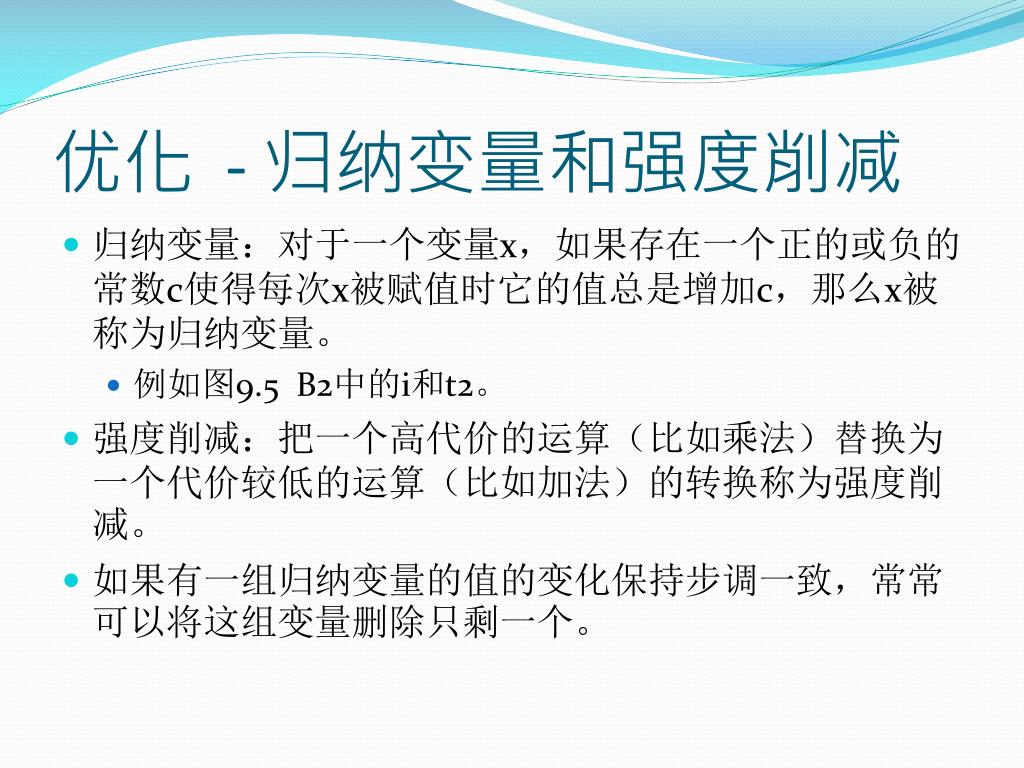 优化 - 归纳变量和强度削减

归纳变量：对于一个变量x，如果存在一个正的或负的常数c使得每次x被赋值时它的值总是增加c，那么x被称为归纳变量。

例如图9.5 B2中的i和t2。

强度削减：把一个高代价的运算（比如乘法）替换为一个代价较低的运算（比如加法）的转换称为强度削减。

如果有一组归纳变量的值的变化保持步调一致，常常可以将这组变量删除只剩一个。